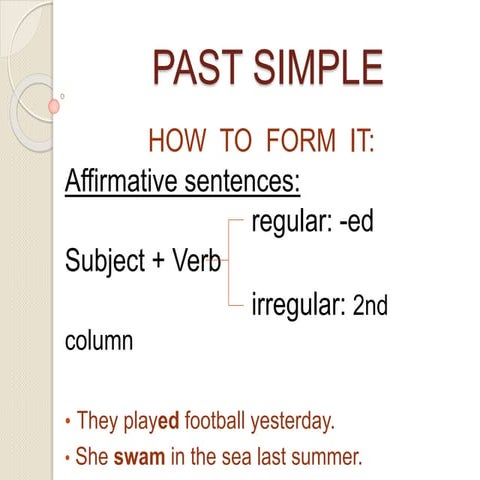 PAST SIMPLE

HOW TO FORM IT:

Affirmative sentences:

regular: -ed

Subject + Verb

irregular: 2nd column

• They played football yesterday.
• She swam in the sea last summer.